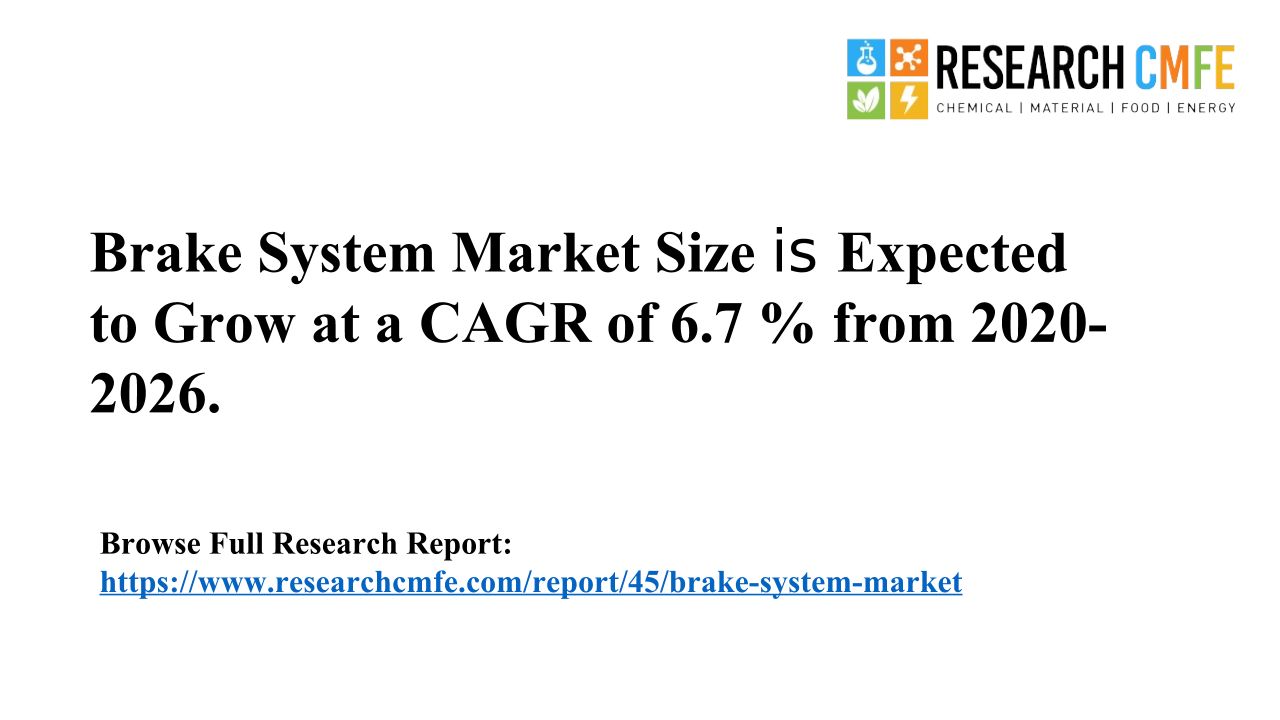 RESEARCH CMFE
CHEMICAL | MATERIAL | FOOD | ENERGY

Brake System Market Size is Expected to Grow at a CAGR of 6.7 % from 2020-2026.

Browse Full Research Report:
https://www.researchcmfe.com/report/45/brake-system-market